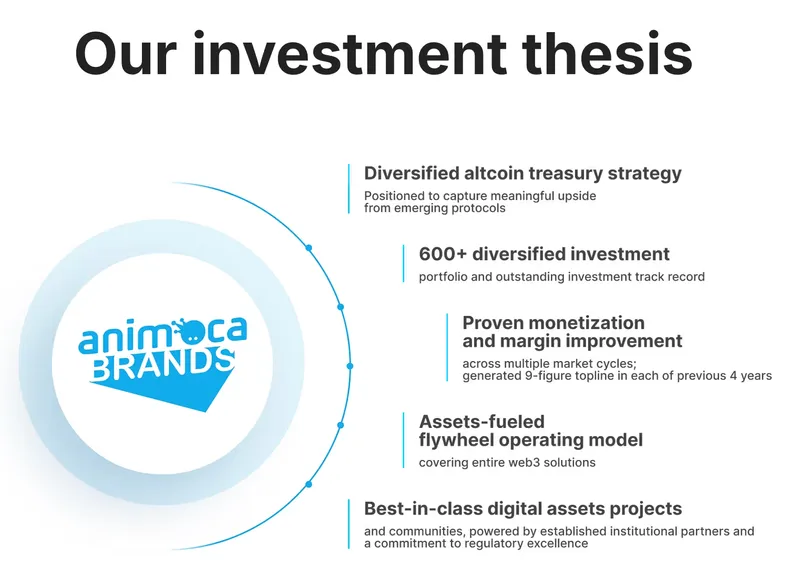 Our investment thesis

animoca BRANDS

Diversified altcoin treasury strategy
Positioned to capture meaningful upside from emerging protocols

600+ diversified investment
portfolio and outstanding investment track record

Proven monetization and margin improvement
across multiple market cycles; generated 9-figure topline in each of previous 4 years

Assets-fueled flywheel operating model
covering entire web3 solutions

Best-in-class digital assets projects
and communities, powered by established institutional partners and a commitment to regulatory excellence